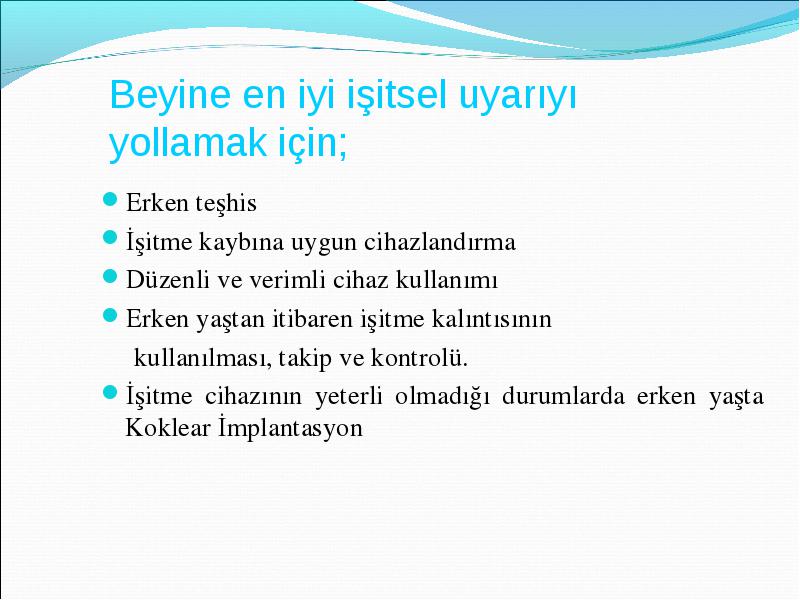 Beyine en iyi işitsel uyarıyı yollamak için;

Erken teşhis

İşitme kaybına uygun cihazlandırma

Düzenli ve verimli cihaz kullanımı

Erken yaştan itibaren işitme kalıntısının kullanılması, takip ve kontrolü.

İşitme cihazının yeterli olmadığı durumlarda erken yaşta Koklear İmplantasyon